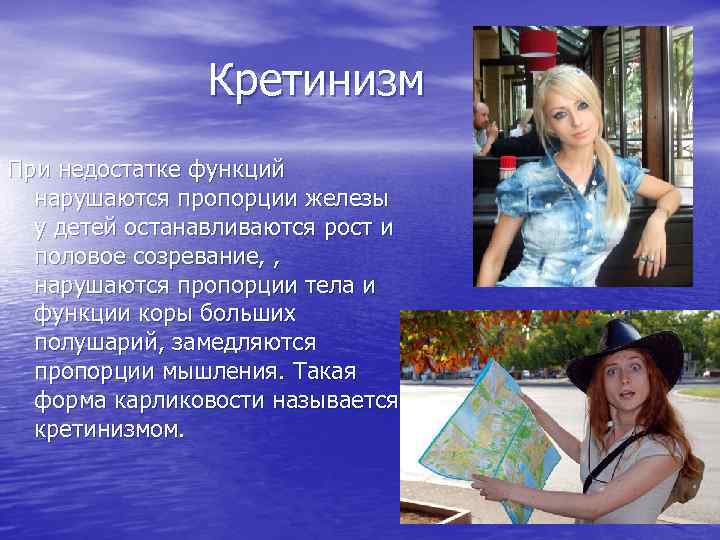 Кретинизм

При недостатке функций нарушаются пропорции железы у детей останавливаются рост и половое созревание, , нарушаются пропорции тела и функции коры больших полушарий, замедляются пропорции мышления. Такая форма карликовости называется кретинизмом.